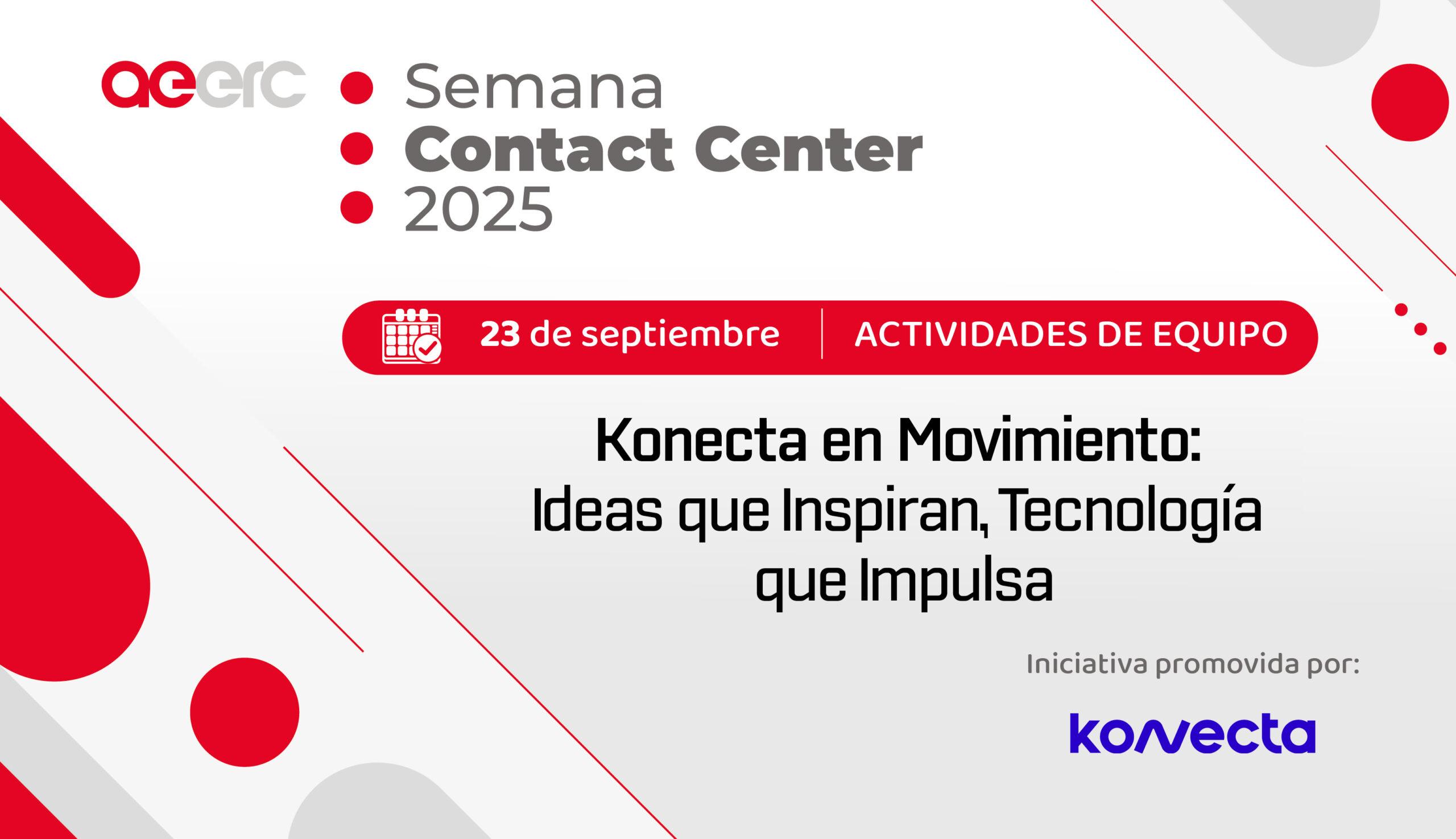 aeerc

Semana
Contact Center
2025

23 de septiembre | ACTIVIDADES DE EQUIPO

Konecta en Movimiento:
Ideas que Inspiran, Tecnología que Impulsa

Iniciativa promovida por:

konecta